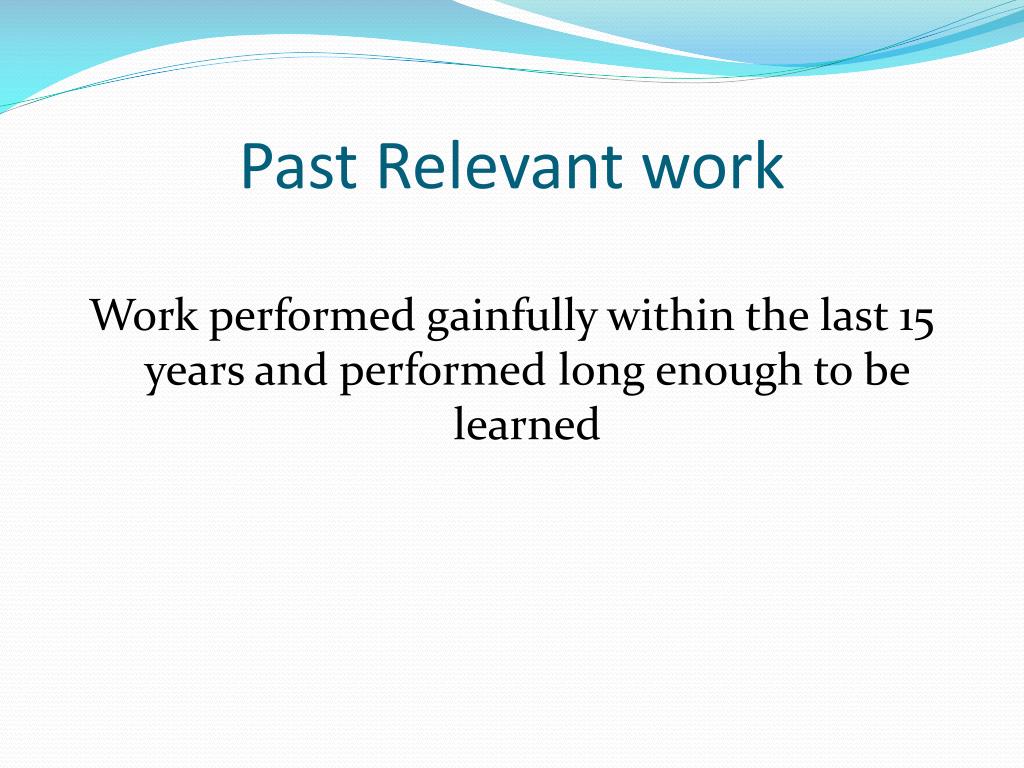 Past Relevant work

Work performed gainfully within the last 15 years and performed long enough to be learned